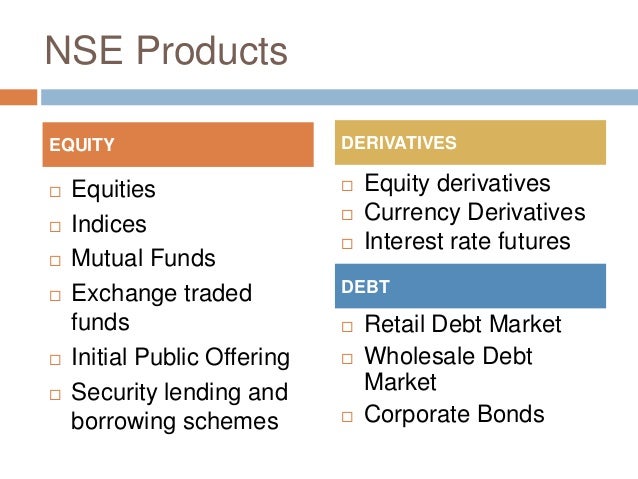 NSE Products

EQUITY

□ Equities
□ Indices
□ Mutual Funds
□ Exchange traded funds
□ Initial Public Offering
□ Security lending and borrowing schemes

DERIVATIVES

□ Equity derivatives
□ Currency Derivatives
□ Interest rate futures

DEBT

□ Retail Debt Market
□ Wholesale Debt Market
□ Corporate Bonds